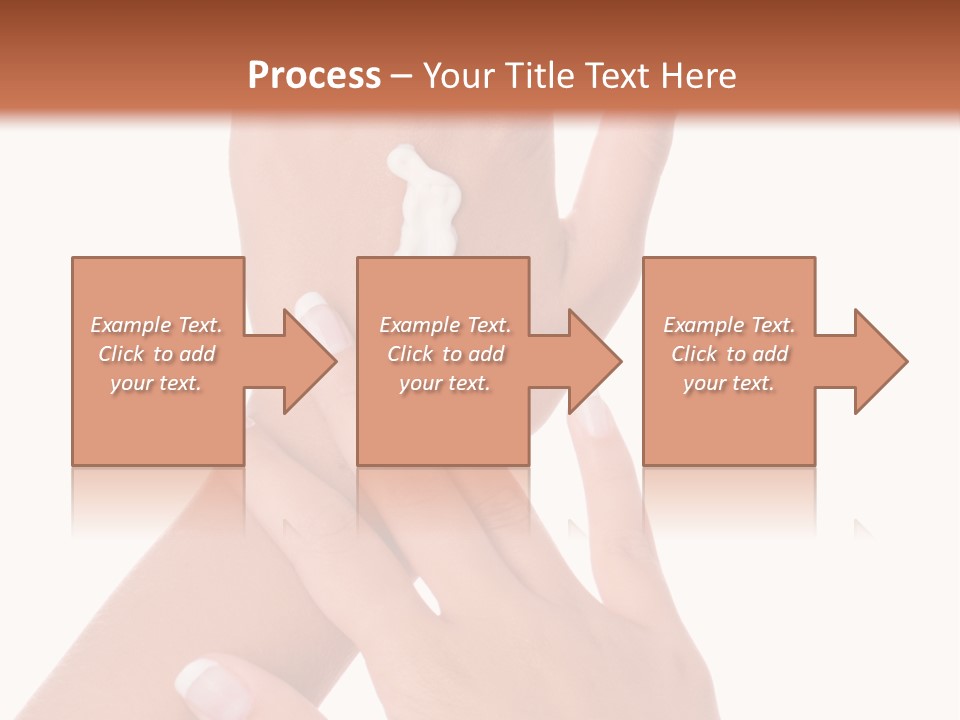 Process – Your Title Text Here

Example Text. Click to add your text.

Example Text. Click to add your text.

Example Text. Click to add your text.